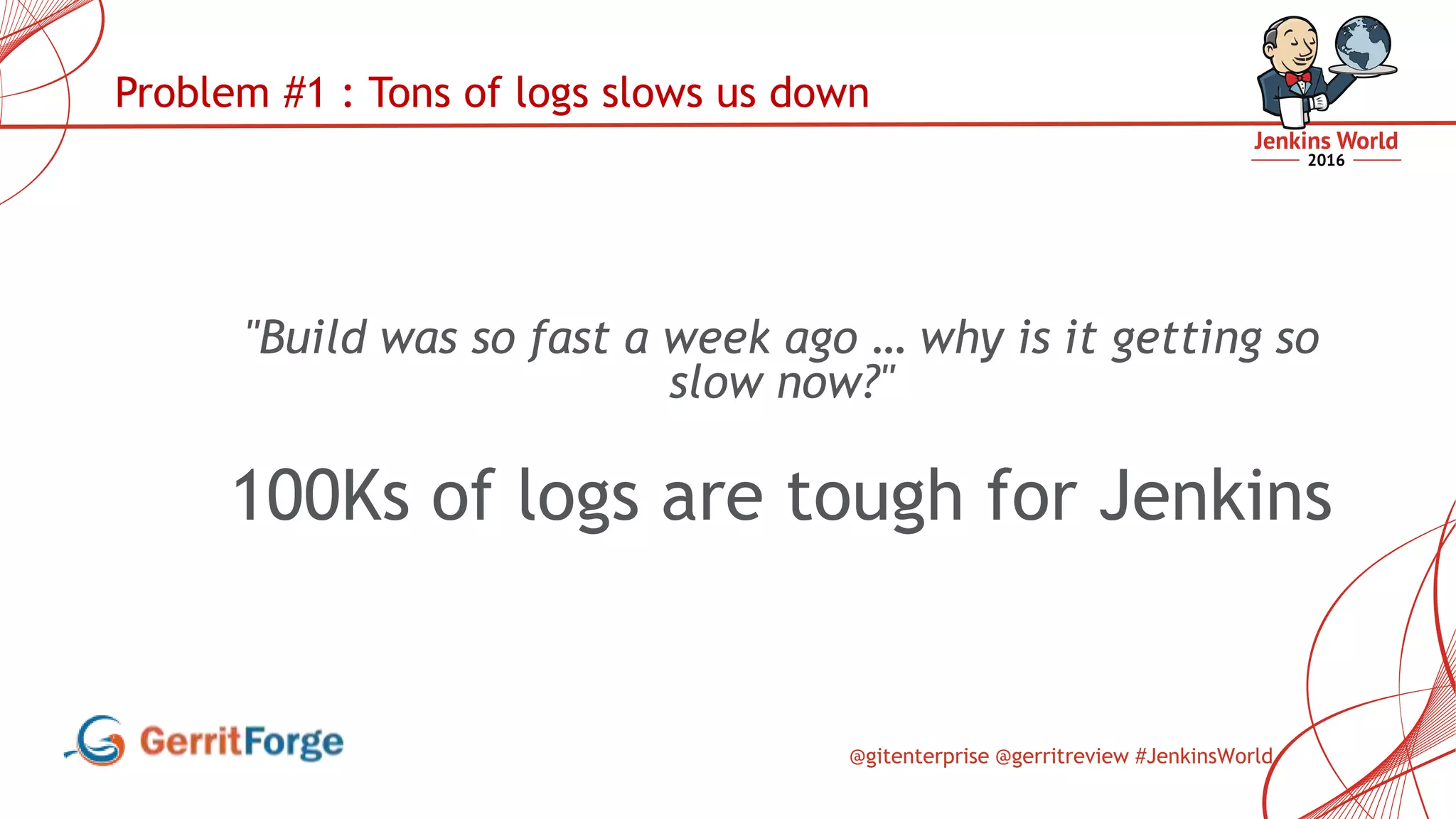 Problem #1 : Tons of logs slows us down

Jenkins World
2016

"Build was so fast a week ago ... why is it getting so slow now?"

100Ks of logs are tough for Jenkins

GerritForge

@gitenterprise @gerritreview #JenkinsWorld